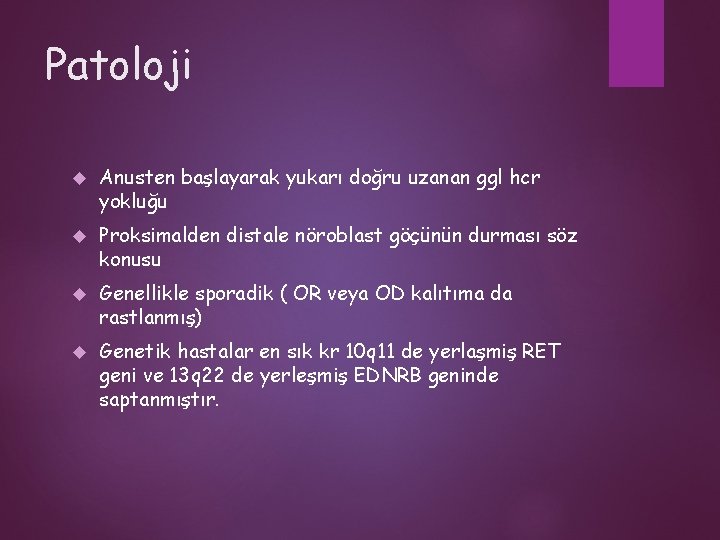 Patoloji

Anusten başlayarak yukarı doğru uzanan ggl hcr yokluğu

Proksimalden distale nöroblast göçünün durması söz konusu

Genellikle sporadik ( OR veya OD kalıtıma da rastlanmış)

Genetik hastalar en sık kr 10q11 de yerlaşmiş RET geni ve 13q22 de yerleşmiş EDNRB geninde saptanmıştır.